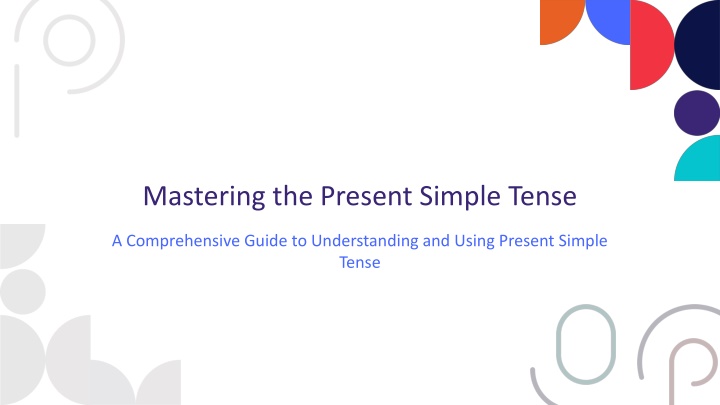 Mastering the Present Simple Tense

A Comprehensive Guide to Understanding and Using Present Simple Tense